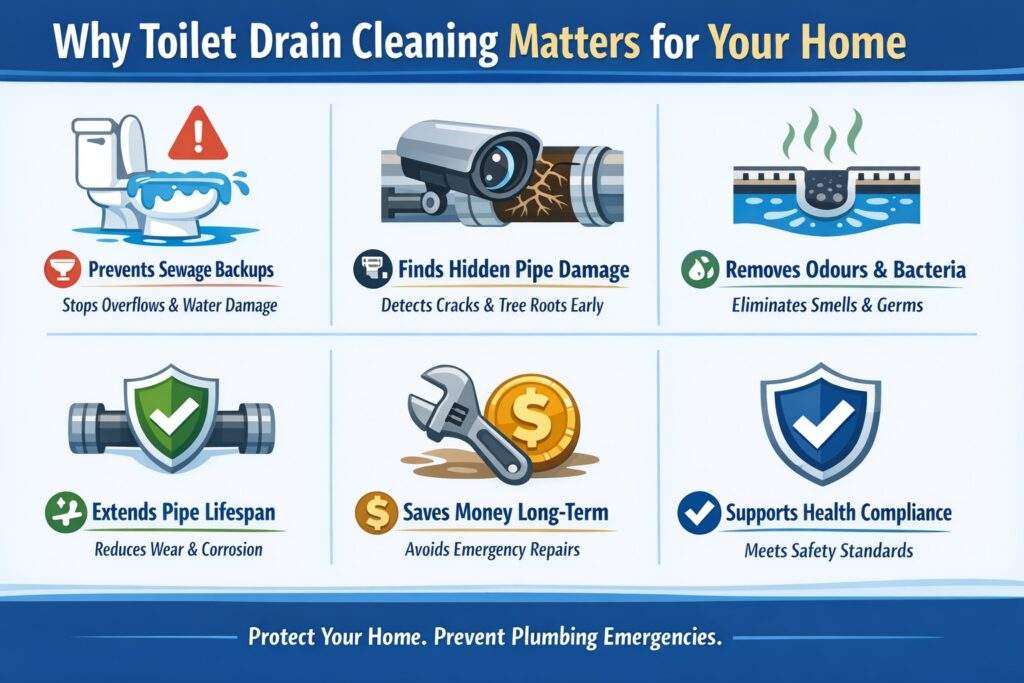 Why Toilet Drain Cleaning Matters for Your Home

Prevents Sewage Backups
Stops Overflows & Water Damage

Finds Hidden Pipe Damage
Detects Cracks & Tree Roots Early

Removes Odours & Bacteria
Eliminates Smells & Germs

Extends Pipe Lifespan
Reduces Wear & Corrosion

Saves Money Long-Term
Avoids Emergency Repairs

Supports Health Compliance
Meets Safety Standards

Protect Your Home. Prevent Plumbing Emergencies.